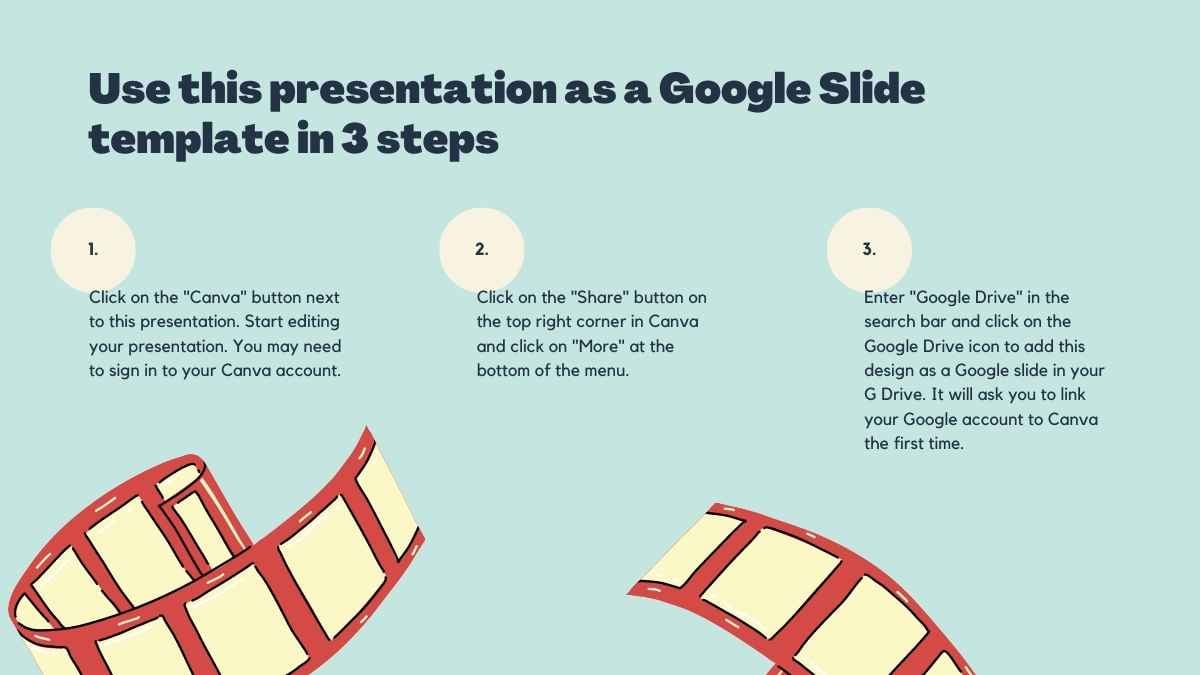 Use this presentation as a Google Slide template in 3 steps

1.

Click on the "Canva" button next to this presentation. Start editing your presentation. You may need to sign in to your Canva account.

2.

Click on the "Share" button on the top right corner in Canva and click on "More" at the bottom of the menu.

3.

Enter "Google Drive" in the search bar and click on the Google Drive icon to add this design as a Google slide in your G Drive. It will ask you to link your Google account to Canva the first time.